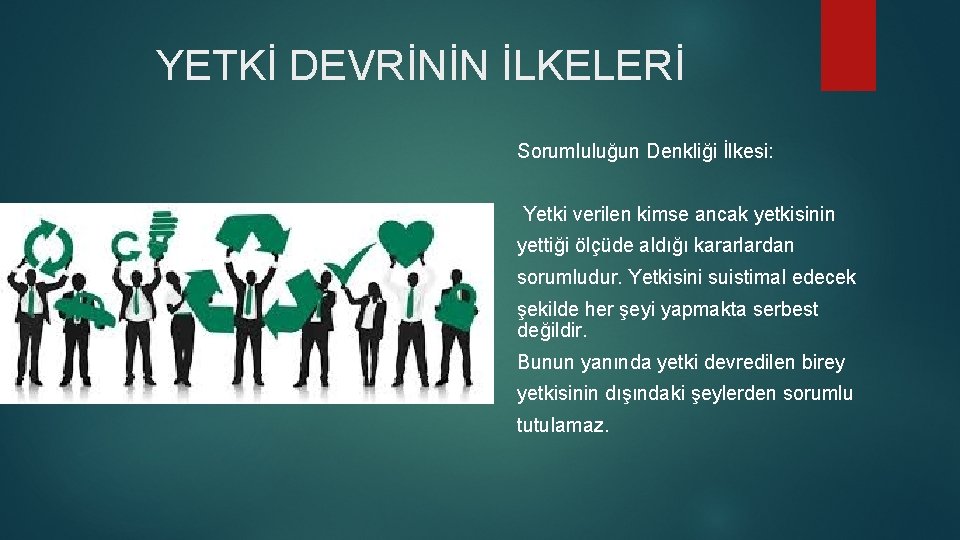 YETKİ DEVRİNİN İLKELERİ

Sorumluluğun Denkliği İlkesi:

Yetki verilen kimse ancak yetkisinin yettiği ölçüde aldığı kararlardan sorumludur. Yetkisini suistimal edecek şekilde her şeyi yapmakta serbest değildir.
Bunun yanında yetki devredilen birey yetkisinin dışındaki şeylerden sorumlu tutulamaz.